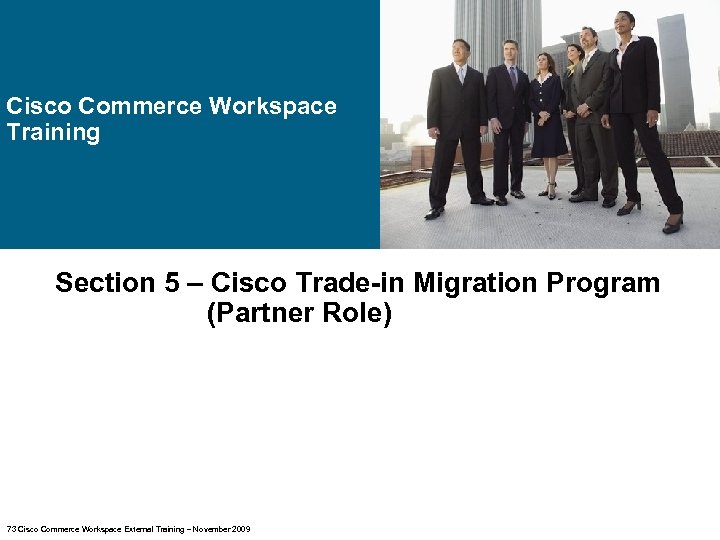 Cisco Commerce Workspace Training

Section 5 – Cisco Trade-in Migration Program (Partner Role)

73 Cisco Commerce Workspace External Training – November 2009